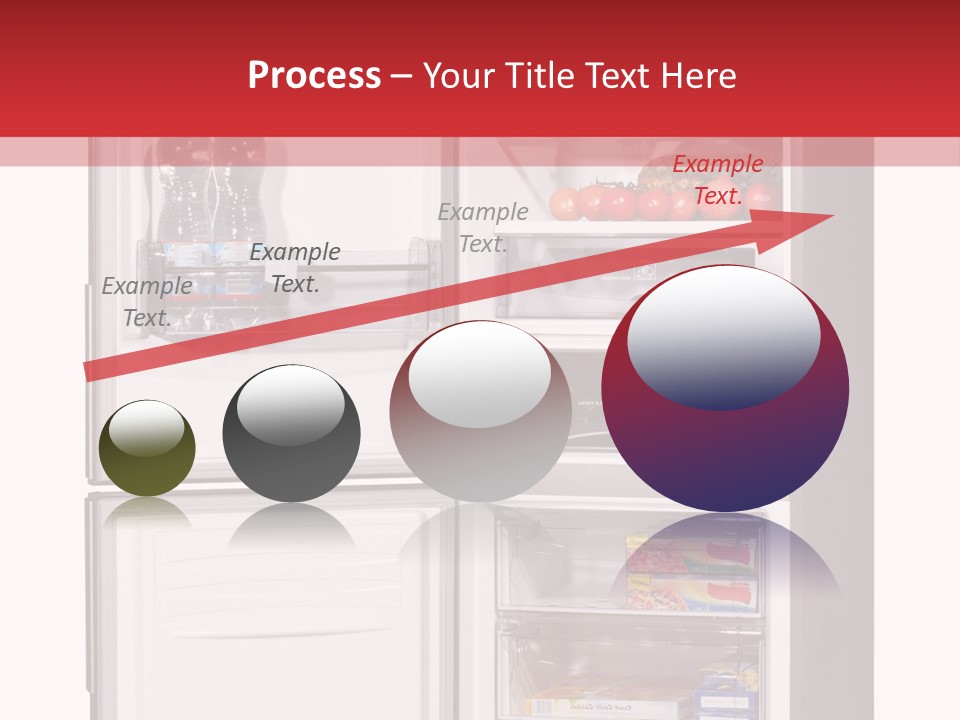 Process – Your Title Text Here

Example Text.

Example Text.

Example Text.

Example Text.